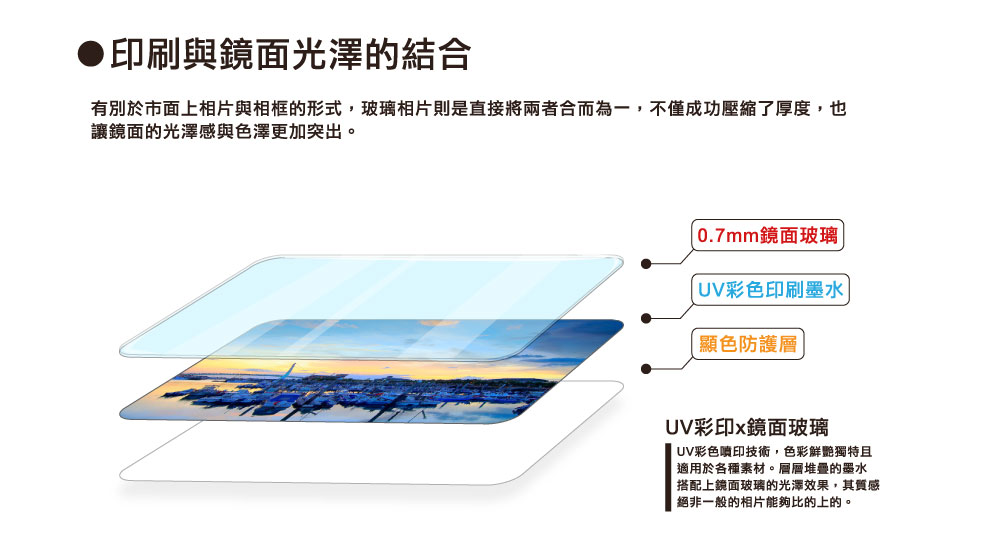 ●印刷與鏡面光澤的結合

有別於市面上相片與相框的形式，玻璃相片則是直接將兩者合而為一，不僅成功壓縮了厚度，也讓鏡面的光澤感與色澤更加突出。

0.7mm鏡面玻璃

UV彩色印刷墨水

顯色防護層

UV彩印x鏡面玻璃

UV彩色噴印技術，色彩鮮艷獨特且適用於各種素材。層層堆疊的墨水搭配上鏡面玻璃的光澤效果，其質感絕非一般的相片能夠比的上的。